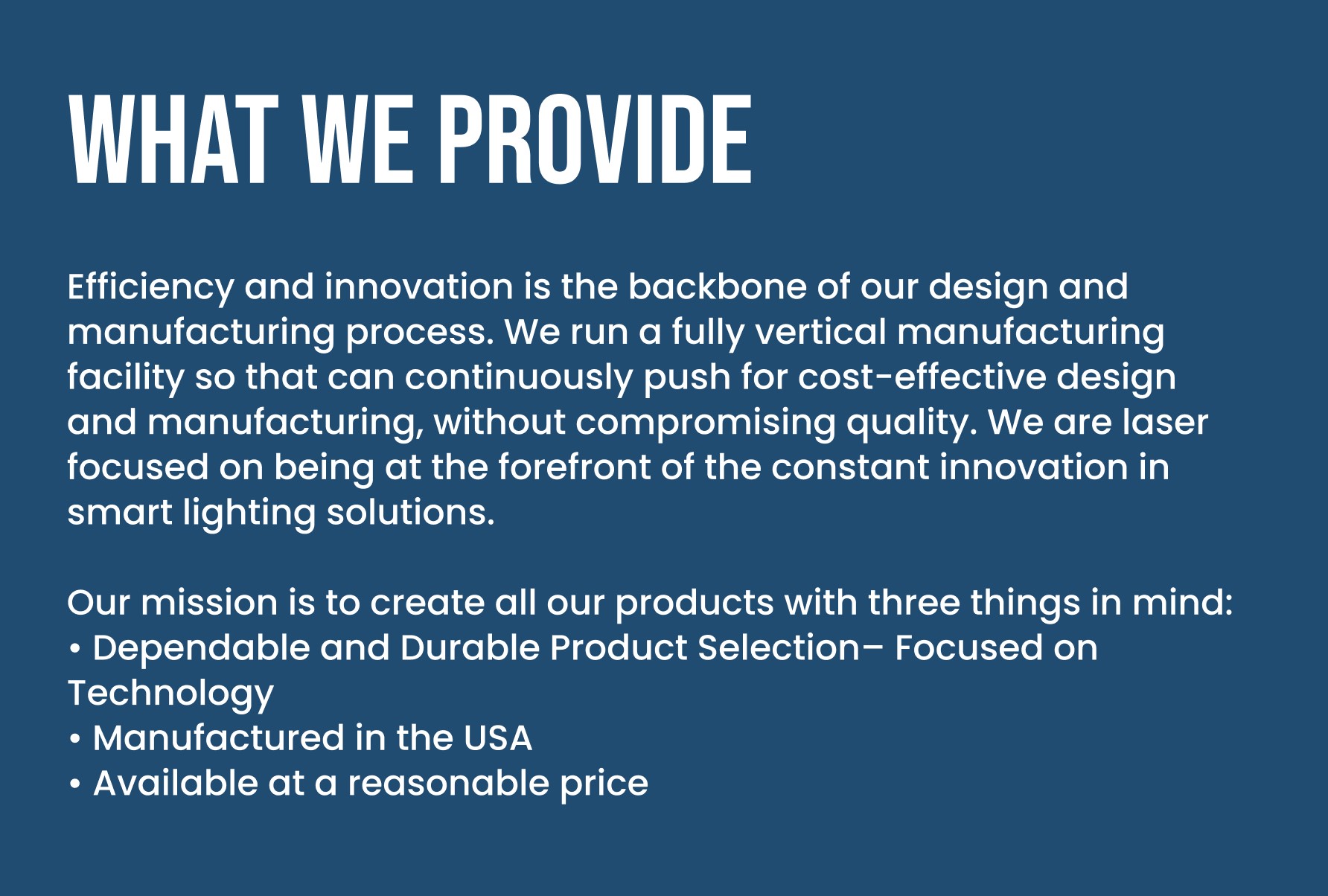 WHAT WE PROVIDE

Efficiency and innovation is the backbone of our design and manufacturing process. We run a fully vertical manufacturing facility so that can continuously push for cost-effective design and manufacturing, without compromising quality. We are laser focused on being at the forefront of the constant innovation in smart lighting solutions.

Our mission is to create all our products with three things in mind:
• Dependable and Durable Product Selection– Focused on Technology
• Manufactured in the USA
• Available at a reasonable price